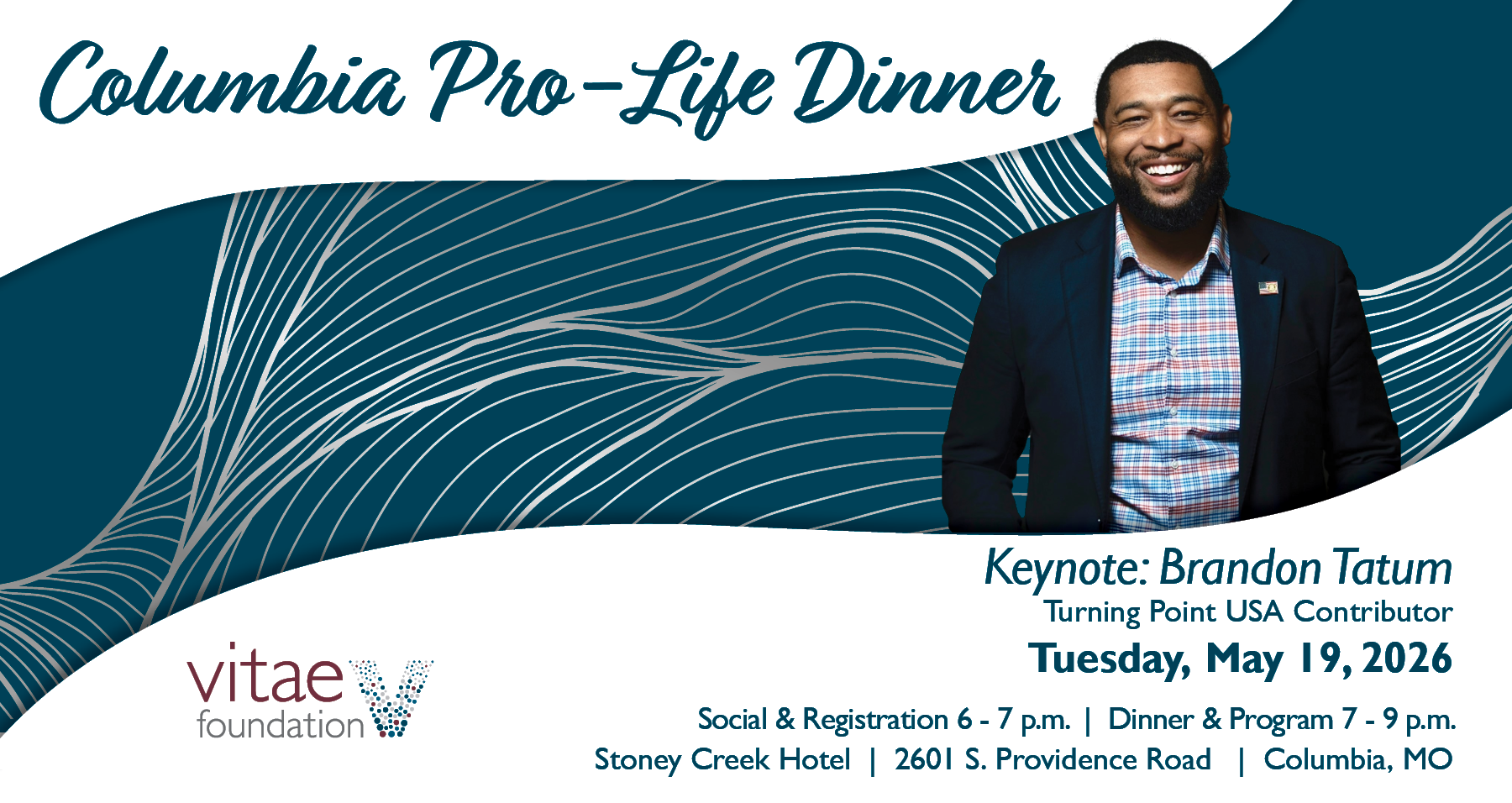 Columbia Pro-Life Dinner

Keynote: Brandon Tatum
Turning Point USA Contributor
Tuesday, May 19, 2026

Social & Registration 6 - 7 p.m. | Dinner & Program 7 - 9 p.m.
Stoney Creek Hotel | 2601 S. Providence Road | Columbia, MO

vitae foundation